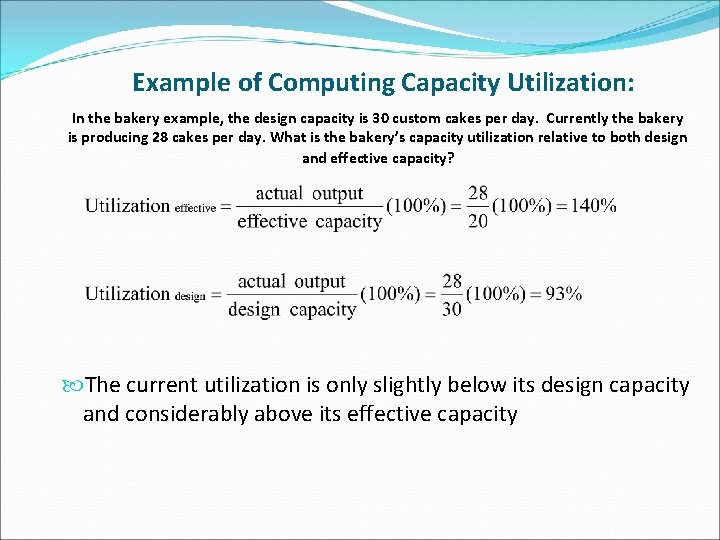 Example of Computing Capacity Utilization:

In the bakery example, the design capacity is 30 custom cakes per day. Currently the bakery is producing 28 cakes per day. What is the bakery's capacity utilization relative to both design and effective capacity?

$\text{Utilization}_{\text{effective}} = \frac{\text{actual output}}{\text{effective capacity}}(100\%) = \frac{28}{20}(100\%) = 140\%$

$\text{Utilization}_{\text{design}} = \frac{\text{actual output}}{\text{design capacity}}(100\%) = \frac{28}{30}(100\%) = 93\%$

The current utilization is only slightly below its design capacity and considerably above its effective capacity